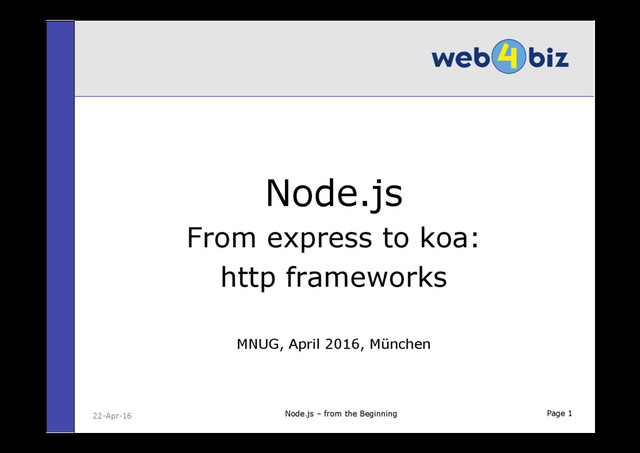 web4biz

Node.js
From express to koa:
http frameworks

MNUG, April 2016, München

22-Apr-16 Node.js – from the Beginning Page 1